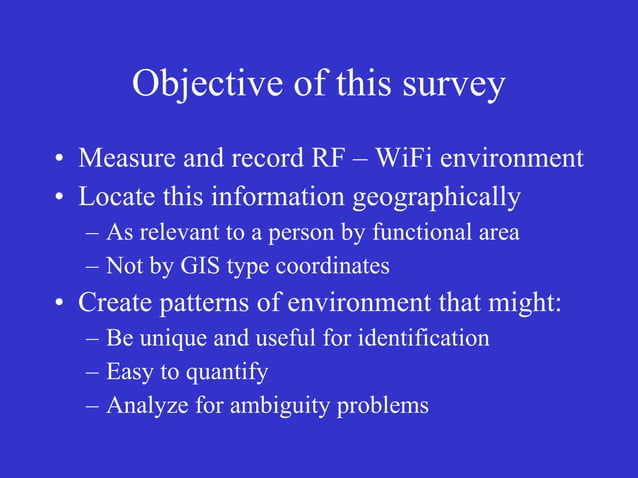 Objective of this survey

• Measure and record RF – WiFi environment
• Locate this information geographically
– As relevant to a person by functional area
– Not by GIS type coordinates
• Create patterns of environment that might:
– Be unique and useful for identification
– Easy to quantify
– Analyze for ambiguity problems